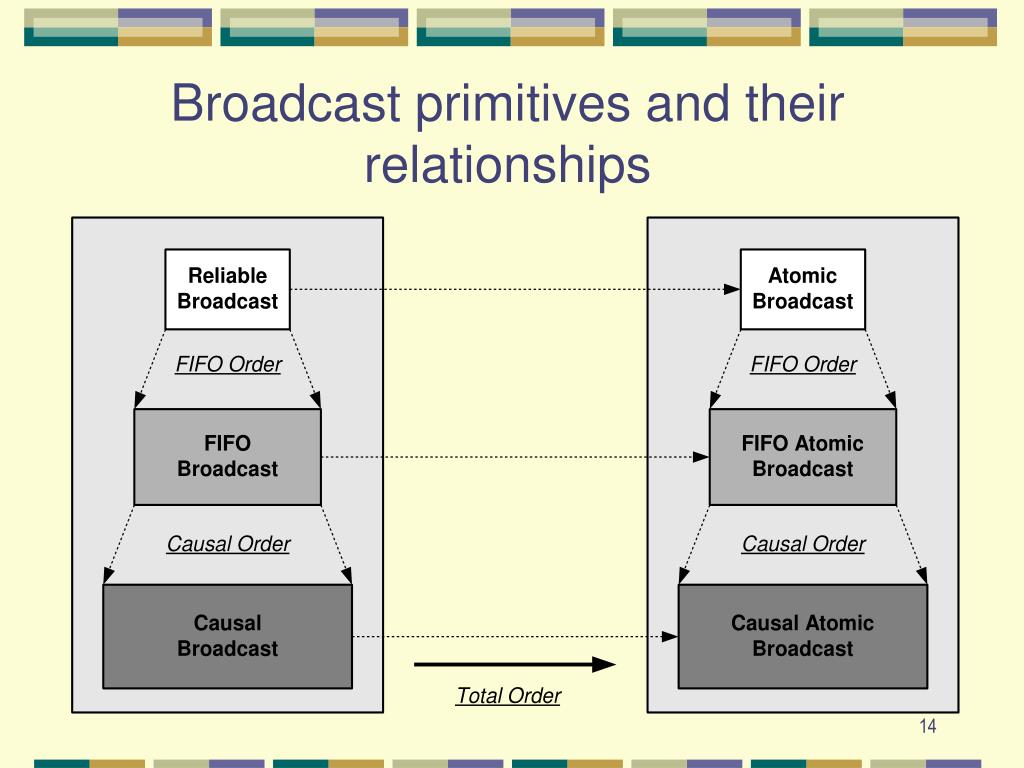 Broadcast primitives and their relationships

Reliable Broadcast

FIFO Order

FIFO Broadcast

Causal Order

Causal Broadcast

Atomic Broadcast

FIFO Order

FIFO Atomic Broadcast

Causal Order

Causal Atomic Broadcast

Total Order

14